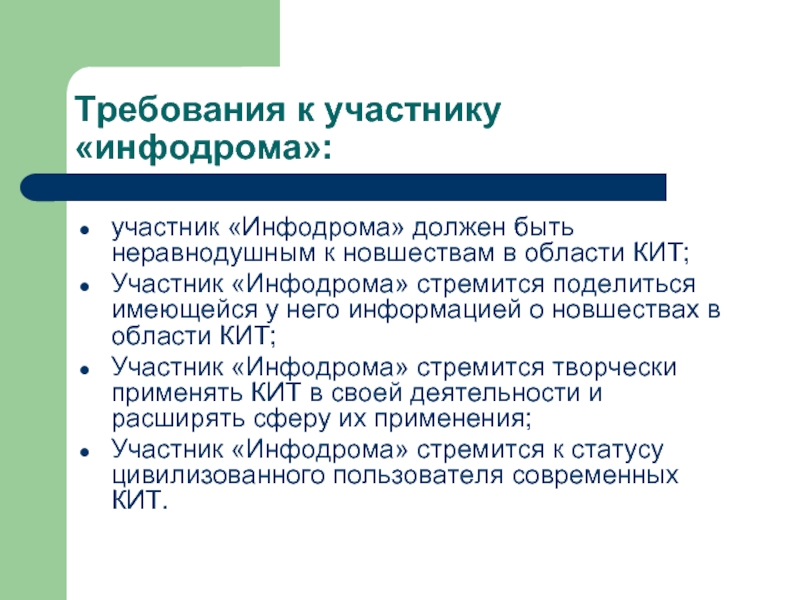 Требования к участнику «инфодрома»:

- участник «Инфодрома» должен быть неравнодушным к новшествам в области КИТ;
- Участник «Инфодрома» стремится поделиться имеющейся у него информацией о новшествах в области КИТ;
- Участник «Инфодрома» стремится творчески применять КИТ в своей деятельности и расширять сферу их применения;
- Участник «Инфодрома» стремится к статусу цивилизованного пользователя современных КИТ.